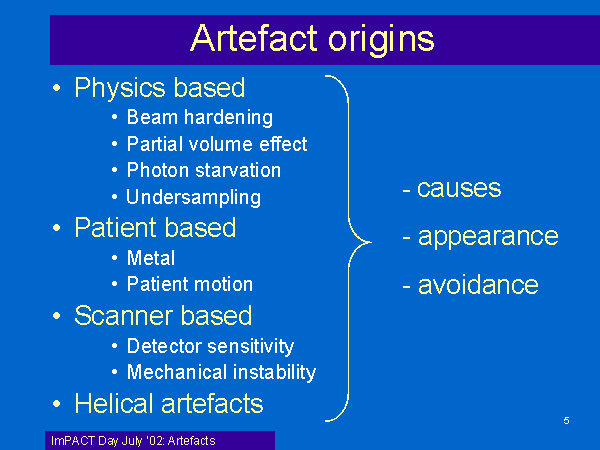 Artefact origins

• Physics based
  • Beam hardening
  • Partial volume effect
  • Photon starvation
  • Undersampling
• Patient based
  • Metal
  • Patient motion
• Scanner based
  • Detector sensitivity
  • Mechanical instability
• Helical artefacts

- causes
- appearance
- avoidance

5

ImPACT Day July '02: Artefacts